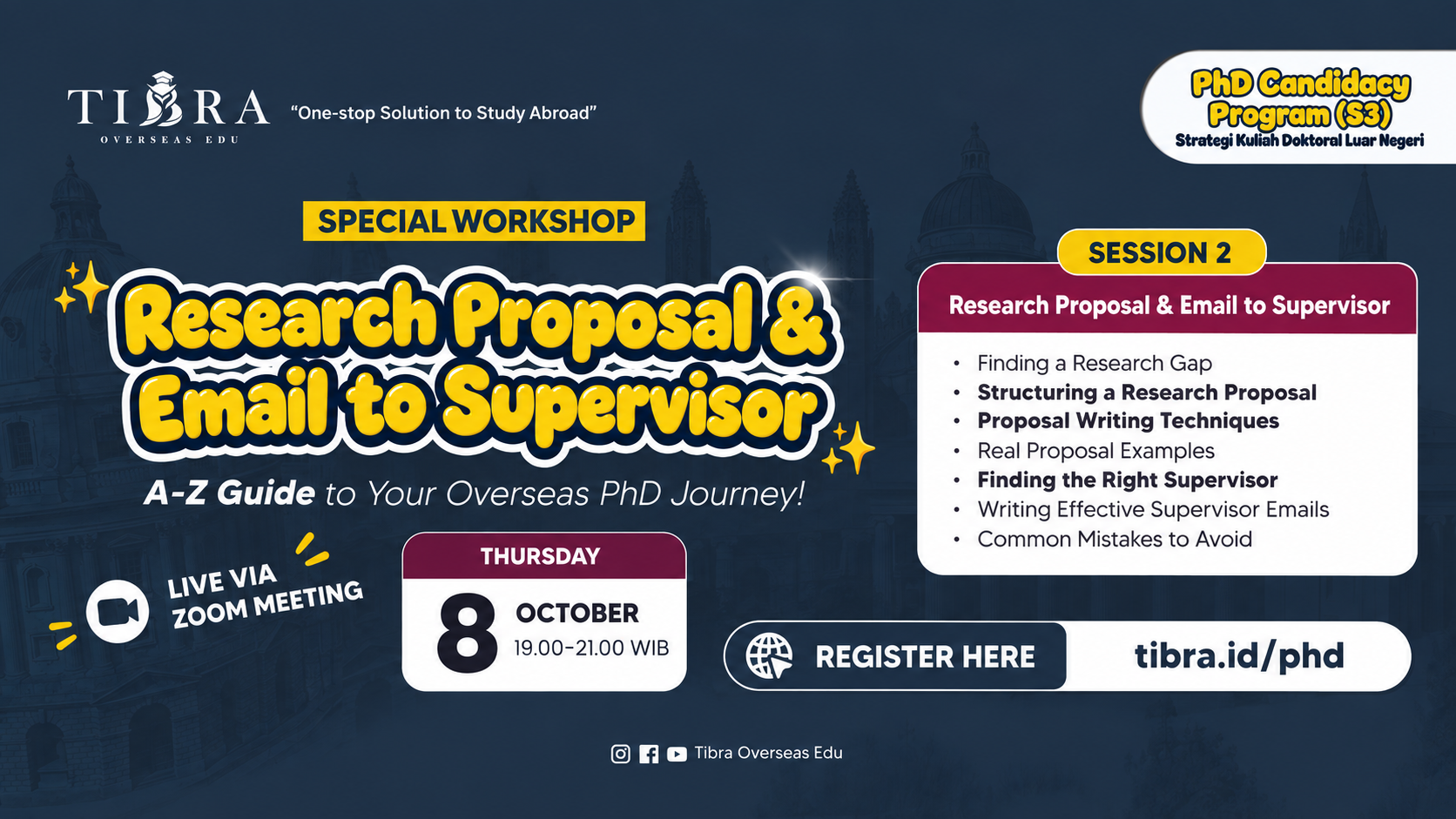 TIBRA
OVERSEAS EDU

"One-stop Solution to Study Abroad"

PhD Candidacy Program (S3)
Strategi Kuliah Doktoral Luar Negeri

SPECIAL WORKSHOP

Research Proposal & Email to Supervisor

A-Z Guide to Your Overseas PhD Journey!

LIVE VIA ZOOM MEETING

THURSDAY
8 OCTOBER
19.00-21.00 WIB

SESSION 2
Research Proposal & Email to Supervisor

• Finding a Research Gap
• Structuring a Research Proposal
• Proposal Writing Techniques
• Real Proposal Examples
• Finding the Right Supervisor
• Writing Effective Supervisor Emails
• Common Mistakes to Avoid

REGISTER HERE tibra.id/phd

Tibra Overseas Edu